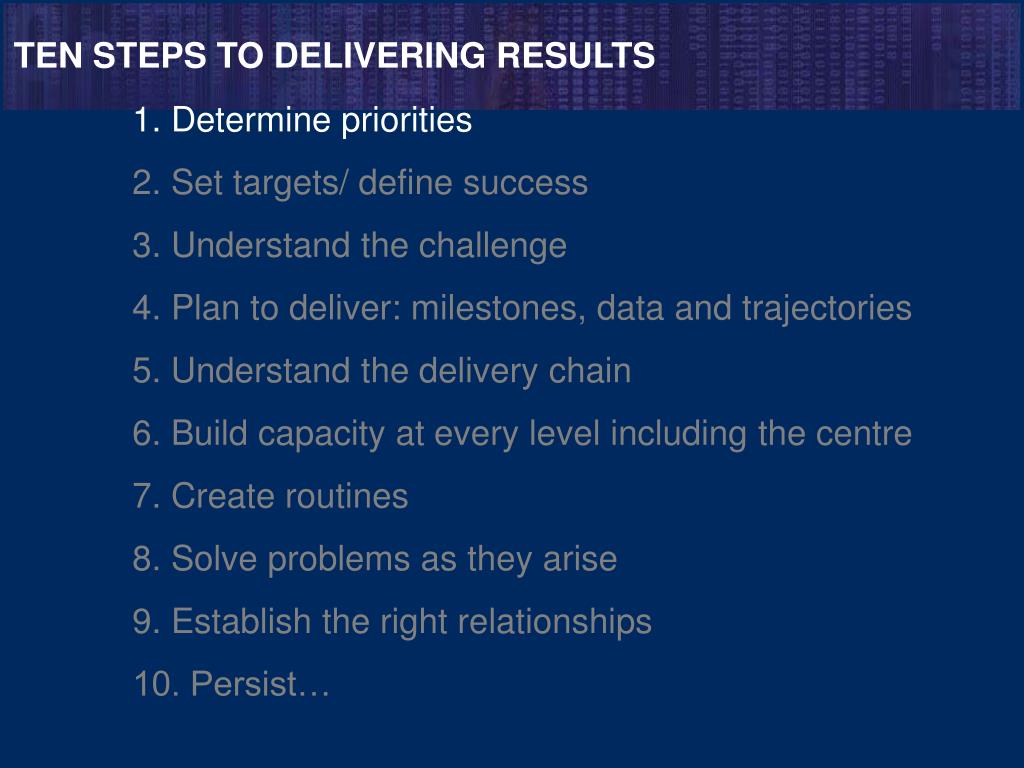 TEN STEPS TO DELIVERING RESULTS

1. Determine priorities

2. Set targets/ define success

3. Understand the challenge

4. Plan to deliver: milestones, data and trajectories

5. Understand the delivery chain

6. Build capacity at every level including the centre

7. Create routines

8. Solve problems as they arise

9. Establish the right relationships

10. Persist…